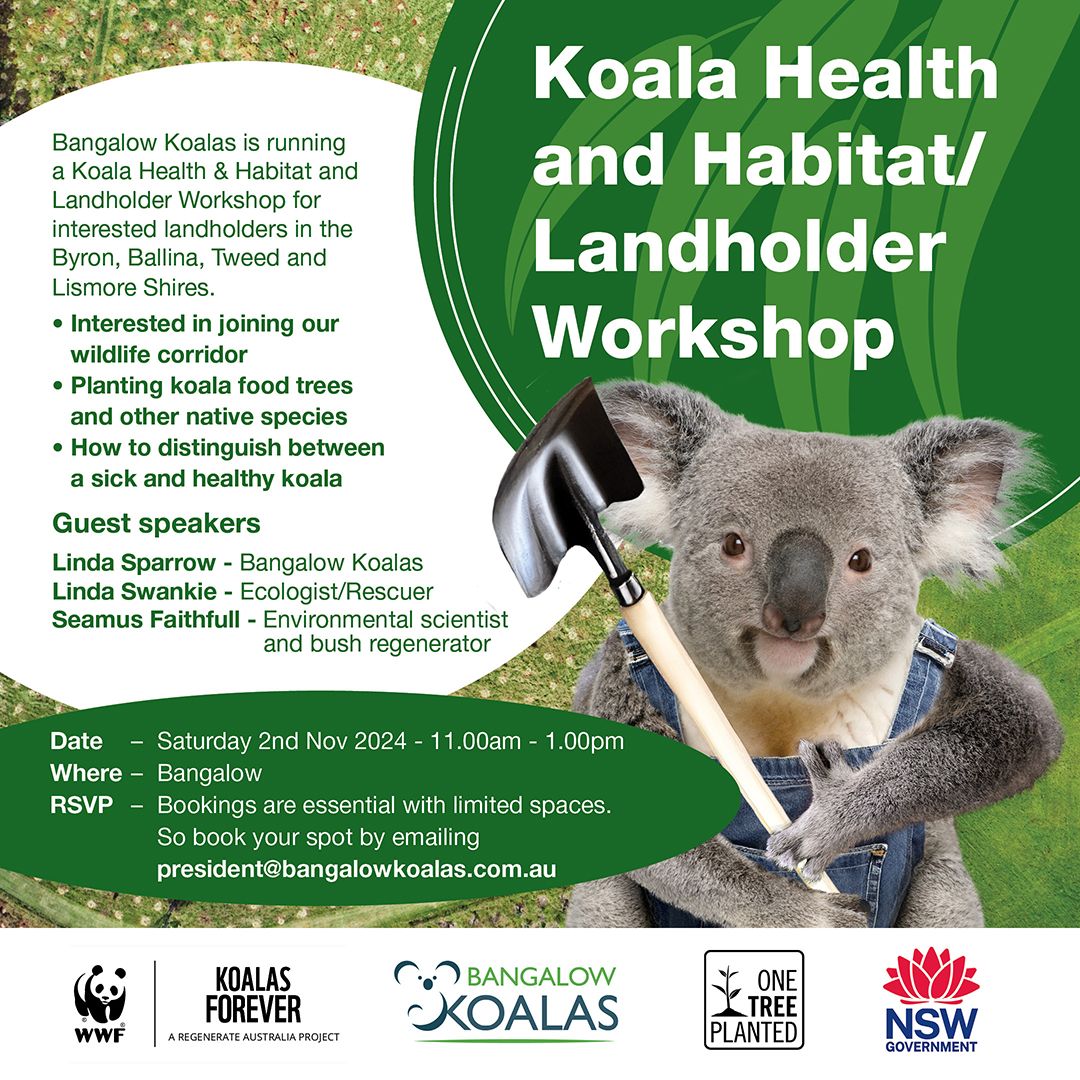 Koala Health and Habitat/ Landholder Workshop

Bangalow Koalas is running a Koala Health & Habitat and Landholder Workshop for interested landholders in the Byron, Ballina, Tweed and Lismore Shires.

• Interested in joining our wildlife corridor
• Planting koala food trees and other native species
• How to distinguish between a sick and healthy koala

Guest speakers

Linda Sparrow - Bangalow Koalas
Linda Swankie - Ecologist/Rescuer
Seamus Faithfull - Environmental scientist and bush regenerator

Date – Saturday 2nd Nov 2024 - 11.00am - 1.00pm
Where – Bangalow
RSVP – Bookings are essential with limited spaces. So book your spot by emailing president@bangalowkoalas.com.au

WWF

KOALAS FOREVER
A REGENERATE AUSTRALIA PROJECT

BANGALOW KOALAS

ONE TREE PLANTED

NSW GOVERNMENT